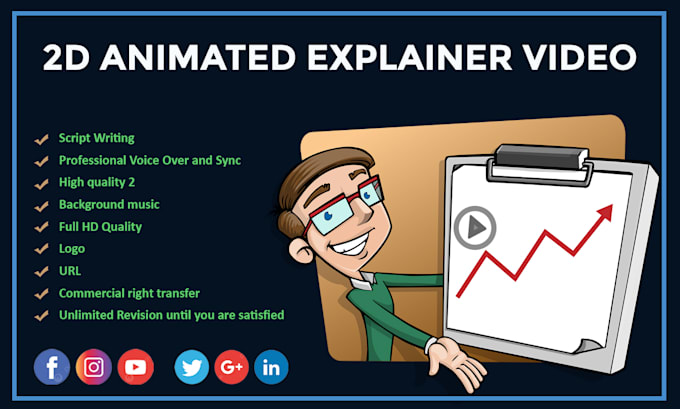 2D ANIMATED EXPLAINER VIDEO

Script Writing
Professional Voice Over and Sync
High quality 2
Background music
Full HD Quality
Logo
URL
Commercial right transfer
Unlimited Revision until you are satisfied

f G+ in